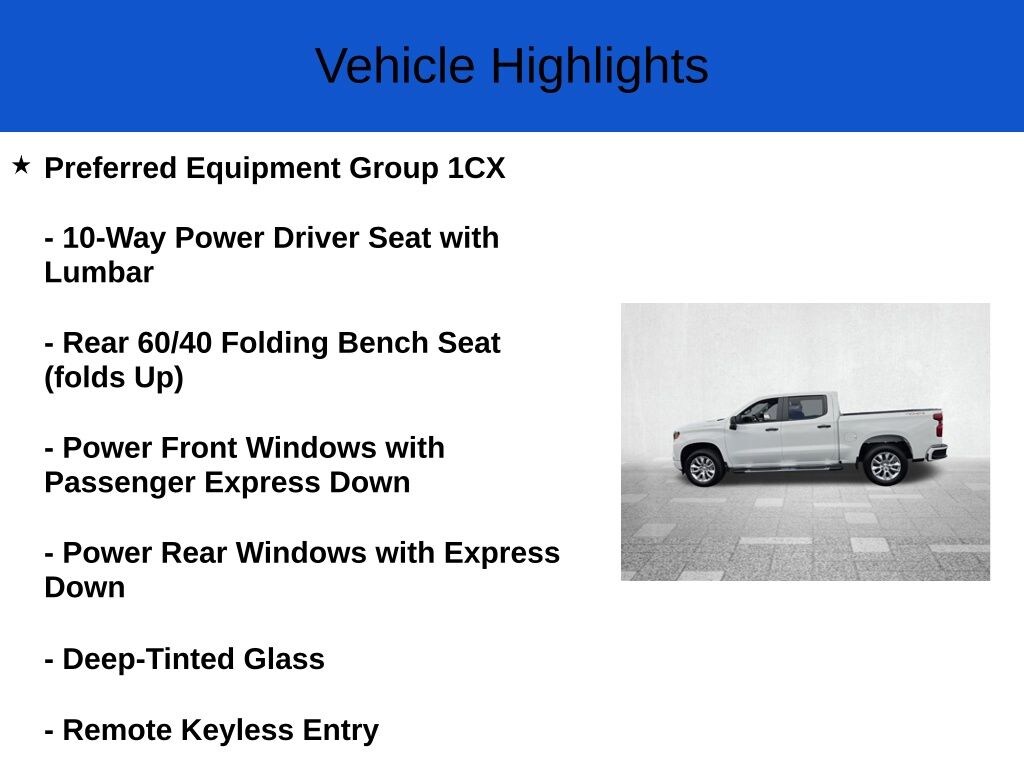 Vehicle Highlights

★ Preferred Equipment Group 1CX

- 10-Way Power Driver Seat with Lumbar

- Rear 60/40 Folding Bench Seat (folds Up)

- Power Front Windows with Passenger Express Down

- Power Rear Windows with Express Down

- Deep-Tinted Glass

- Remote Keyless Entry